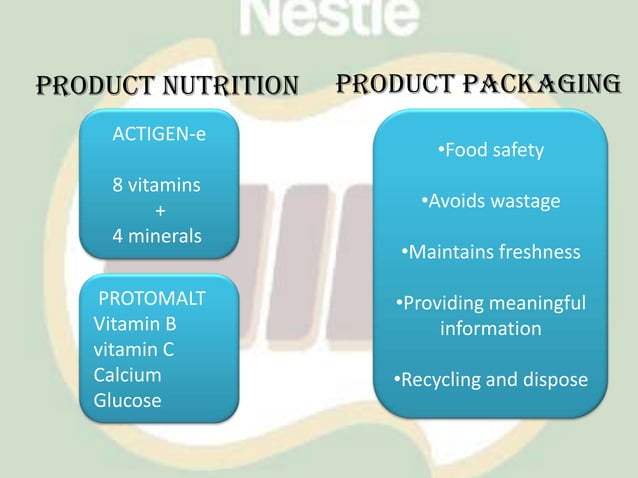 Nestle

PRODUCT NUTRITION

ACTIGEN-e

8 vitamins
+
4 minerals

PROTOMALT
Vitamin B
vitamin C
Calcium
Glucose

PRODUCT PACKAGING

•Food safety

•Avoids wastage

•Maintains freshness

•Providing meaningful information

•Recycling and dispose